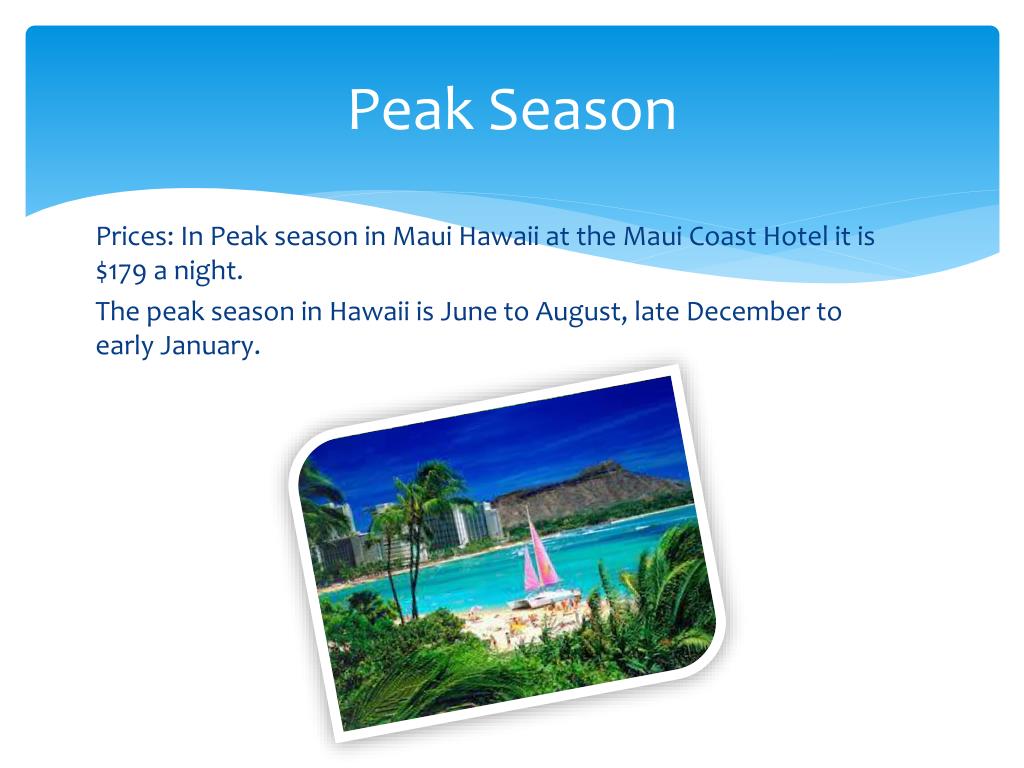 Peak Season

Prices: In Peak season in Maui Hawaii at the Maui Coast Hotel it is \$179 a night.

The peak season in Hawaii is June to August, late December to early January.